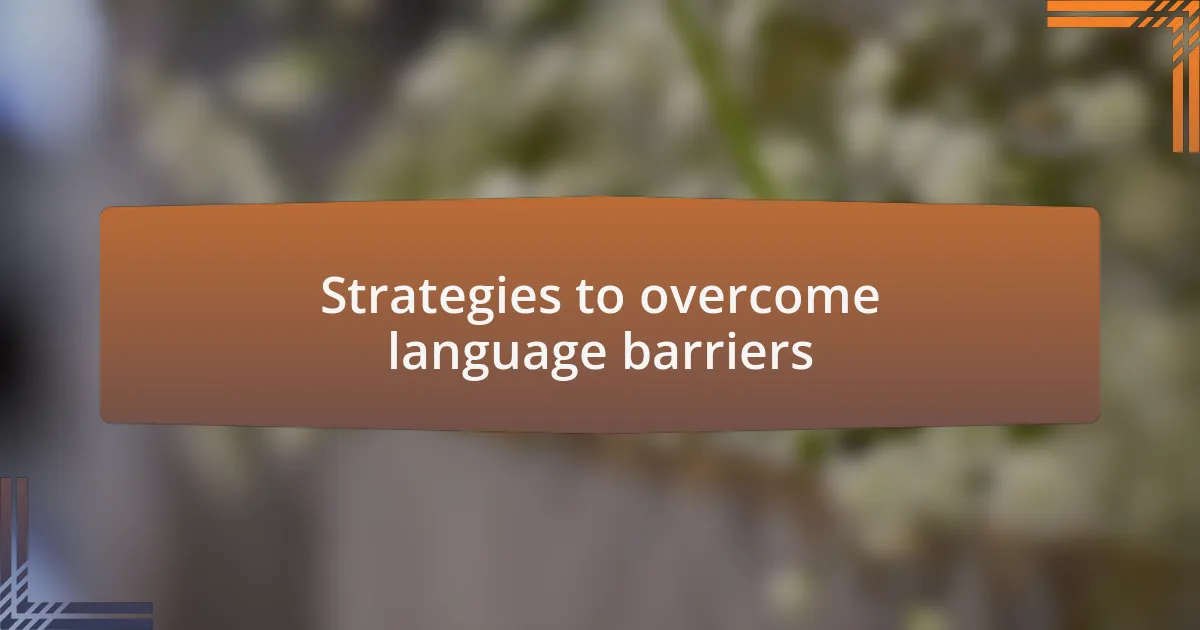 Strategies to overcome language barriers